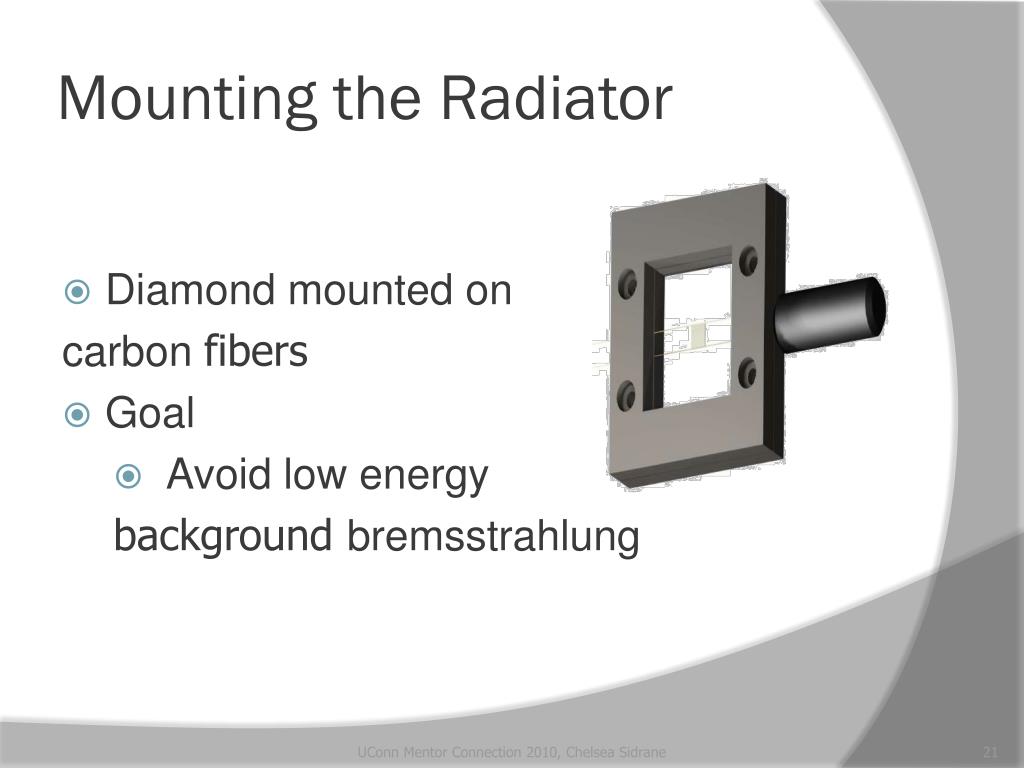 Mounting the Radiator

Diamond mounted on carbon fibers

Goal

Avoid low energy background bremsstrahlung

UConn Mentor Connection 2010, Chelsea Sidrane

21